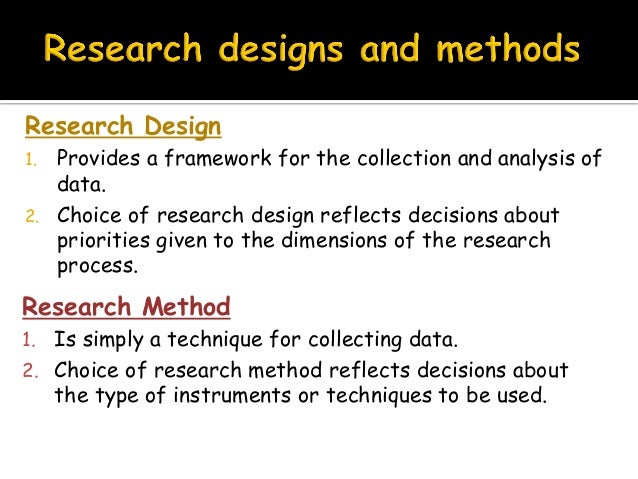 Research designs and methods

Research Design

1. Provides a framework for the collection and analysis of data.
2. Choice of research design reflects decisions about priorities given to the dimensions of the research process.

Research Method

1. Is simply a technique for collecting data.
2. Choice of research method reflects decisions about the type of instruments or techniques to be used.